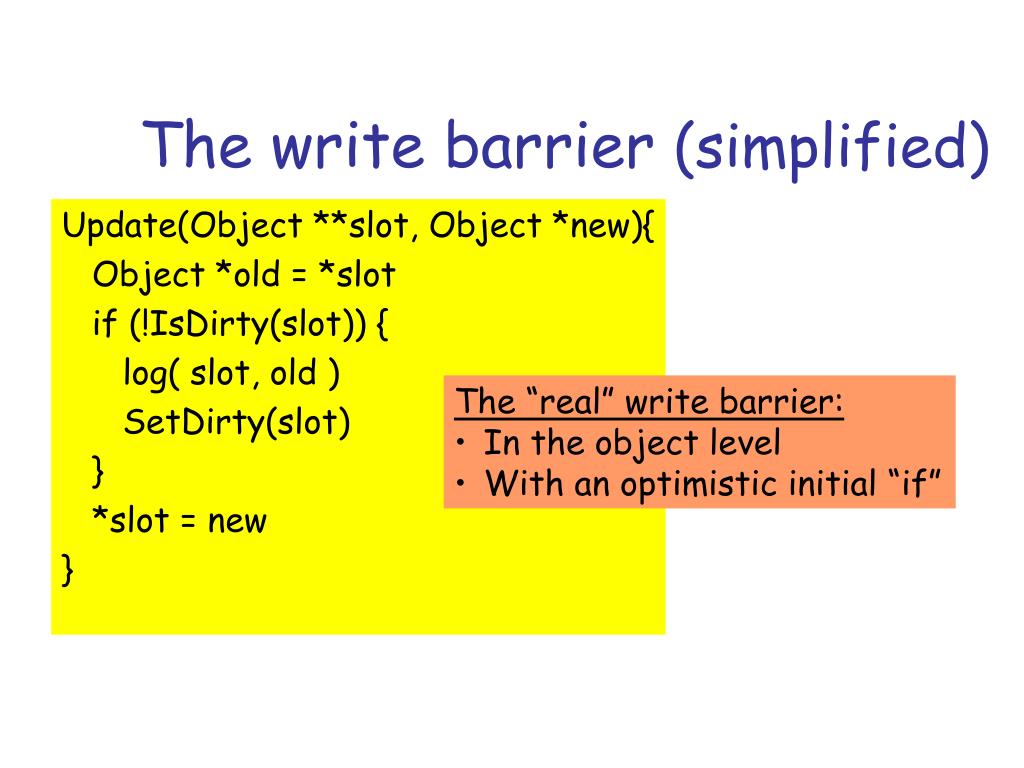 The write barrier (simplified)

Update(Object **slot, Object *new){
  Object *old = *slot
  if (!IsDirty(slot)) {
    log( slot, old )
    SetDirty(slot)
  }
  *slot = new
}

The “real” write barrier:
• In the object level
• With an optimistic initial “if”